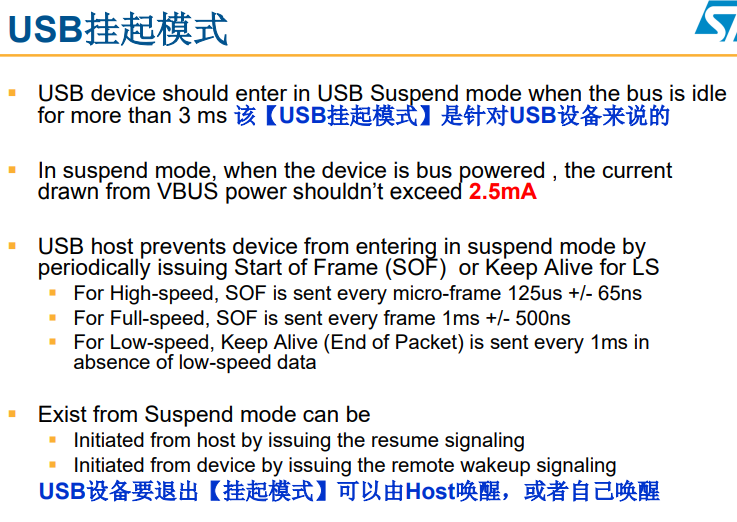 USB挂起模式

USB device should enter in USB Suspend mode when the bus is idle for more than 3 ms 该【USB挂起模式】是针对USB设备来说的

In suspend mode, when the device is bus powered , the current drawn from VBUS power shouldn't exceed 2.5mA

USB host prevents device from entering in suspend mode by periodically issuing Start of Frame (SOF) or Keep Alive for LS
For High-speed, SOF is sent every micro-frame 125us +/- 65ns
For Full-speed, SOF is sent every frame 1ms +/- 500ns
For Low-speed, Keep Alive (End of Packet) is sent every 1ms in absence of low-speed data

Exist from Suspend mode can be
Initiated from host by issuing the resume signaling
Initiated from device by issuing the remote wakeup signaling
USB设备要退出【挂起模式】可以由Host唤醒，或者自己唤醒